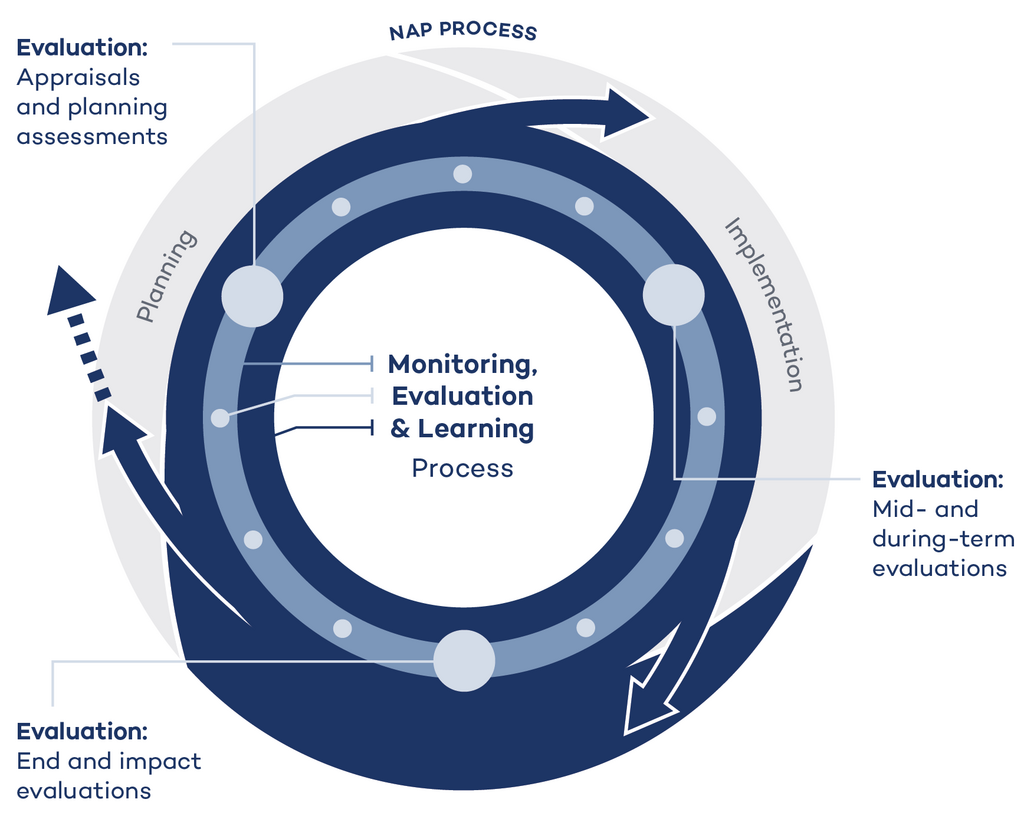 NAP PROCESS

Evaluation:
Appraisals and planning assessments

Planning

Implementation

Monitoring,
Evaluation
& Learning
Process

Evaluation:
Mid- and during-term evaluations

Evaluation:
End and impact evaluations